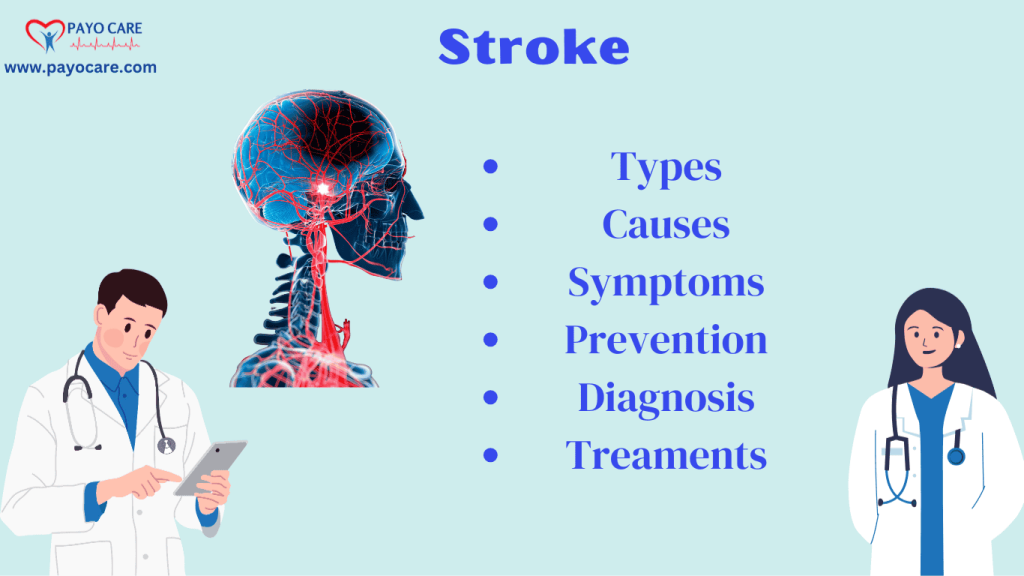 PAYO CARE
www.payocare.com

Stroke

- Types
- Causes
- Symptoms
- Prevention
- Diagnosis
- Treaments